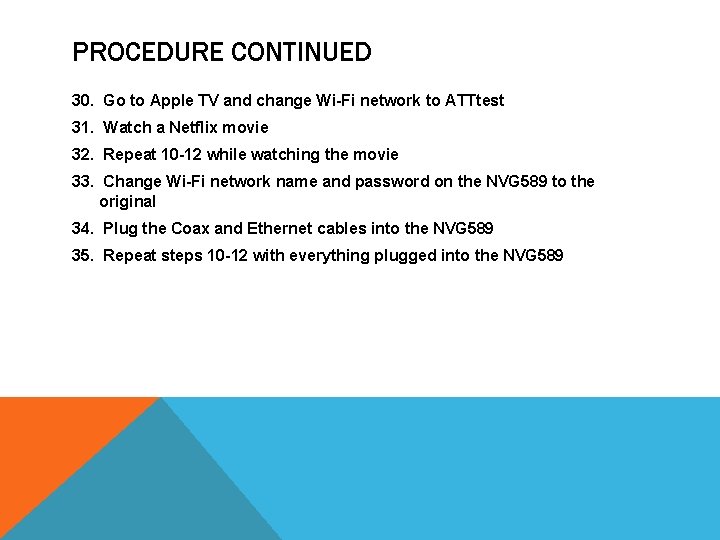 PROCEDURE CONTINUED

30. Go to Apple TV and change Wi-Fi network to ATTtest

31. Watch a Netflix movie

32. Repeat 10-12 while watching the movie

33. Change Wi-Fi network name and password on the NVG589 to the original

34. Plug the Coax and Ethernet cables into the NVG589

35. Repeat steps 10-12 with everything plugged into the NVG589